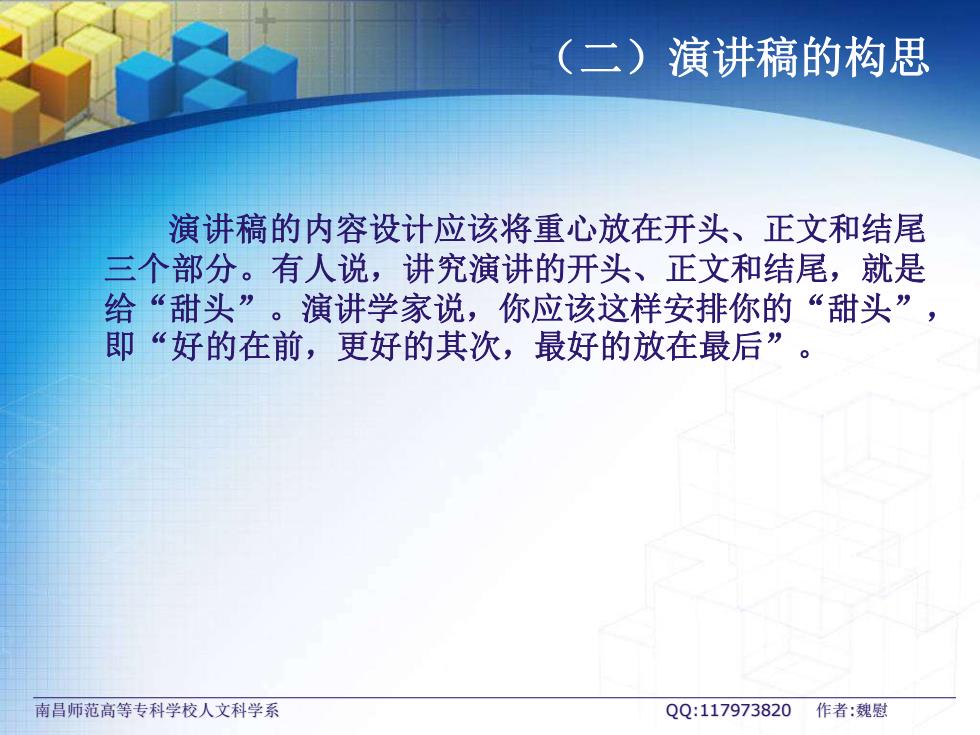 （二）演讲稿的构思

演讲稿的内容设计应该将重心放在开头、正文和结尾三个部分。有人说，讲究演讲的开头、正文和结尾，就是给“甜头”。演讲学家说，你应该这样安排你的“甜头”，即“好的在前，更好的其次，最好的放在最后”。

南昌师范高等专科学校人文科学系

QQ:117973820 作者:魏慰